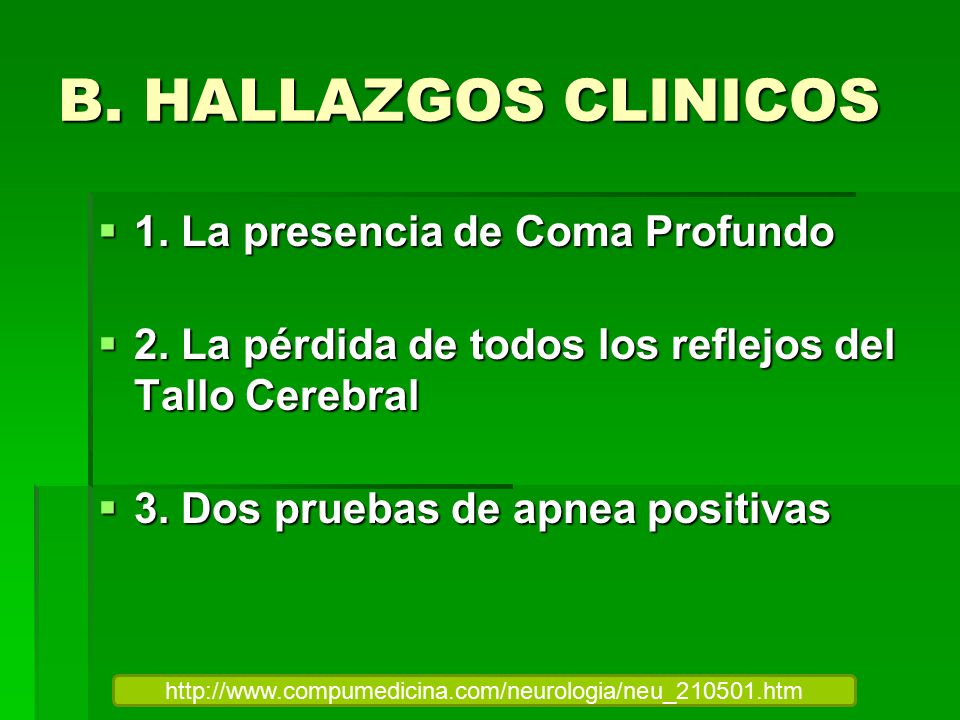 B. HALLAZGOS CLINICOS

1. La presencia de Coma Profundo

2. La pérdida de todos los reflejos del Tallo Cerebral

3. Dos pruebas de apnea positivas

http://www.compumedicina.com/neurologia/neu_210501.htm